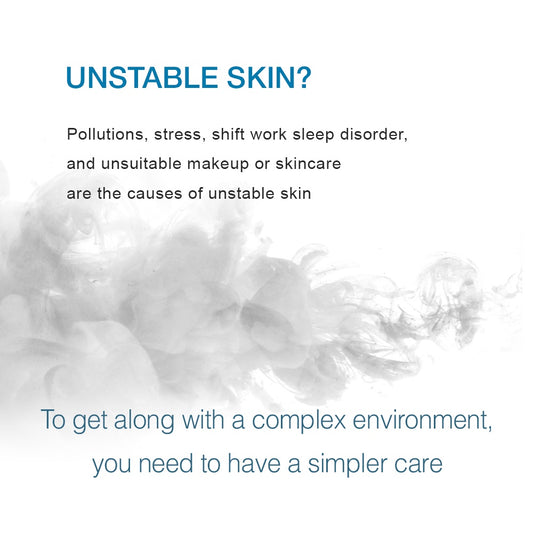 UNSTABLE SKIN?

Pollutions, stress, shift work sleep disorder, and unsuitable makeup or skincare are the causes of unstable skin

To get along with a complex environment, you need to have a simpler care